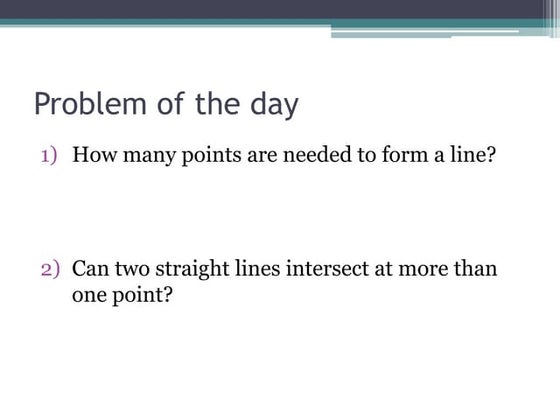 Problem of the day

1) How many points are needed to form a line?

2) Can two straight lines intersect at more than one point?